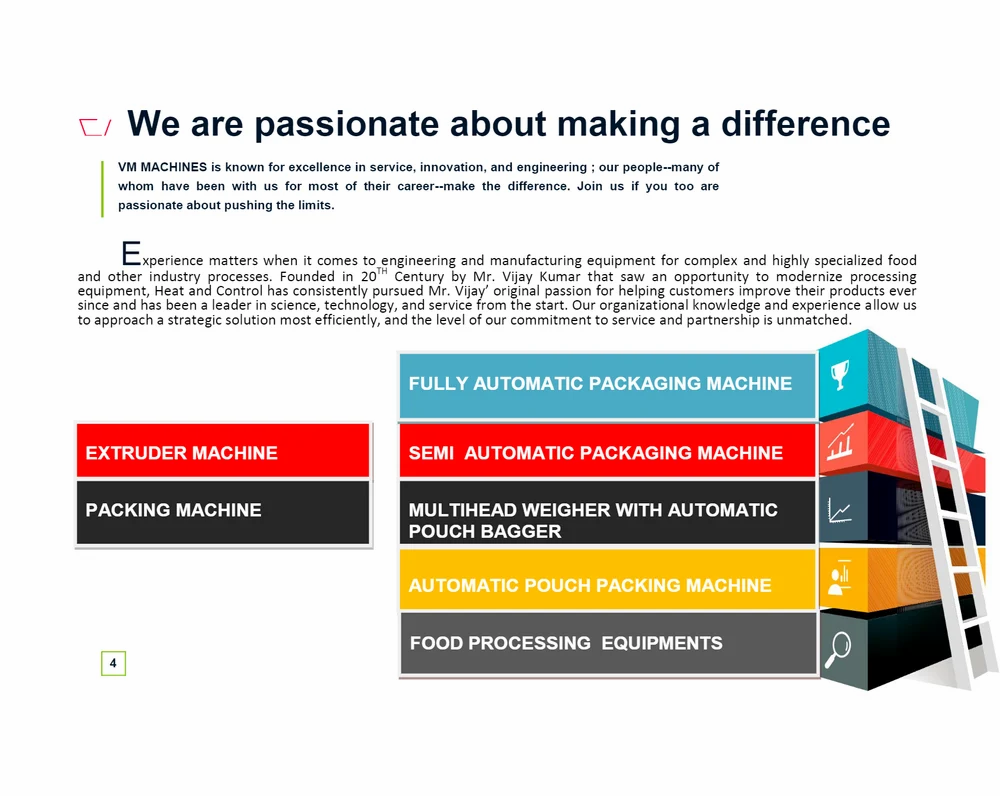 We are passionate about making a difference

VM MACHINES is known for excellence in service, innovation, and engineering ; our people--many of whom have been with us for most of their career--make the difference. Join us if you too are passionate about pushing the limits.

Experience matters when it comes to engineering and manufacturing equipment for complex and highly specialized food and other industry processes. Founded in 20$^{TH}$ Century by Mr. Vijay Kumar that saw an opportunity to modernize processing equipment, Heat and Control has consistently pursued Mr. Vijay' original passion for helping customers improve their products ever since and has been a leader in science, technology, and service from the start. Our organizational knowledge and experience allow us to approach a strategic solution most efficiently, and the level of our commitment to service and partnership is unmatched.

EXTRUDER MACHINE

PACKING MACHINE

FULLY AUTOMATIC PACKAGING MACHINE

SEMI AUTOMATIC PACKAGING MACHINE

MULTIHEAD WEIGHER WITH AUTOMATIC POUCH BAGGER

AUTOMATIC POUCH PACKING MACHINE

FOOD PROCESSING EQUIPMENTS

4